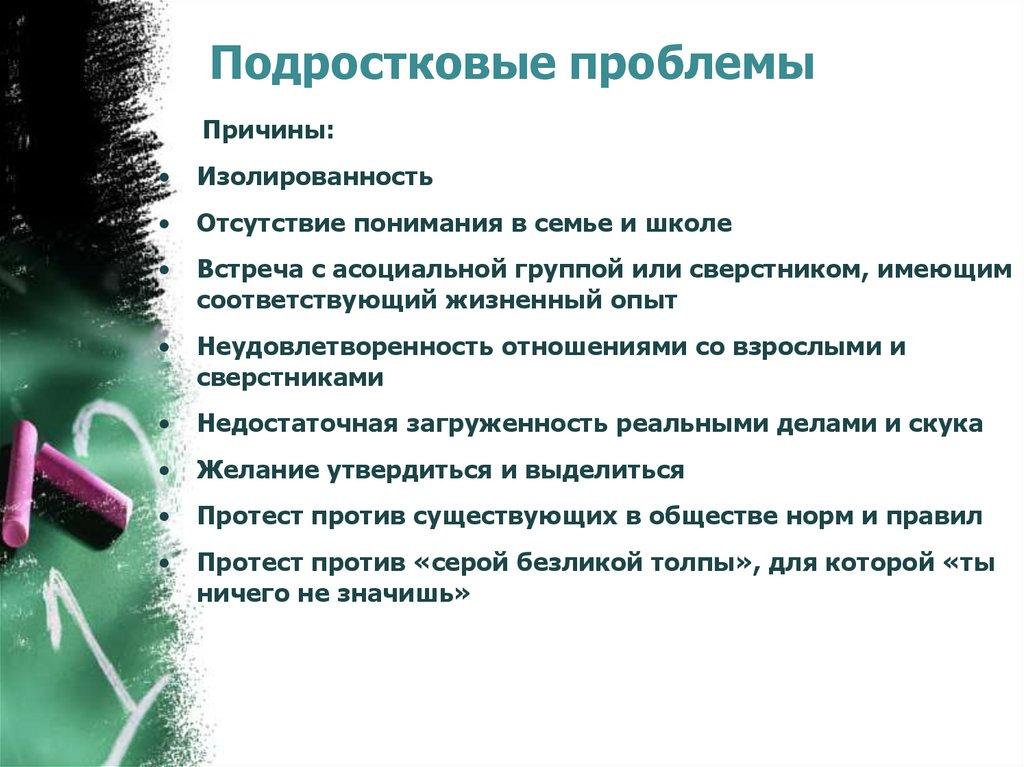 Подростковые проблемы

Причины:

• Изолированность
• Отсутствие понимания в семье и школе
• Встреча с асоциальной группой или сверстником, имеющим соответствующий жизненный опыт
• Неудовлетворенность отношениями со взрослыми и сверстниками
• Недостаточная загруженность реальными делами и скука
• Желание утвердиться и выделиться
• Протест против существующих в обществе норм и правил
• Протест против «серой безликой толпы», для которой «ты ничего не значишь»